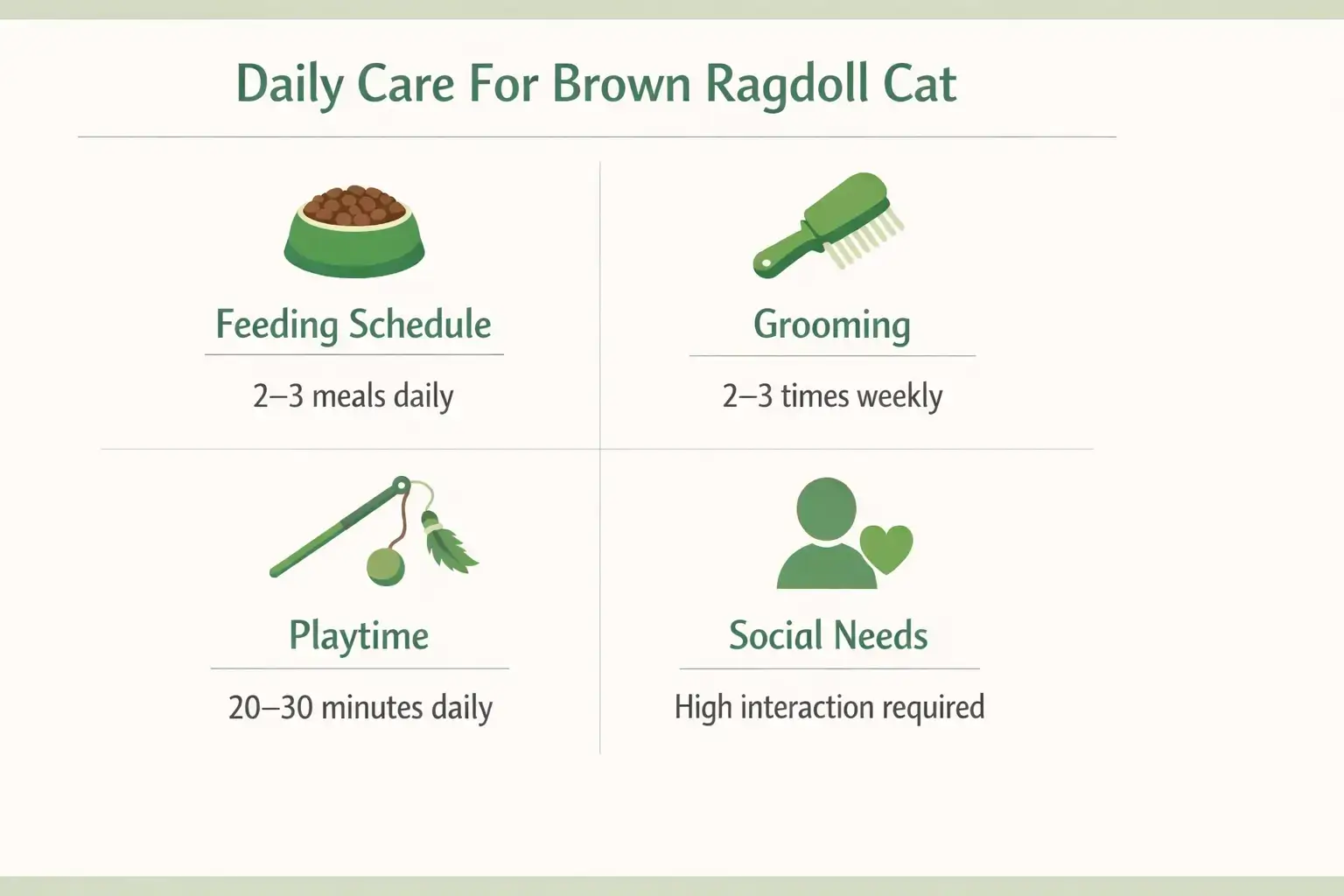 Daily Care For Brown Ragdoll Cat

Feeding Schedule

2–3 meals daily

Grooming

2–3 times weekly

Playtime

20–30 minutes daily

Social Needs

High interaction required